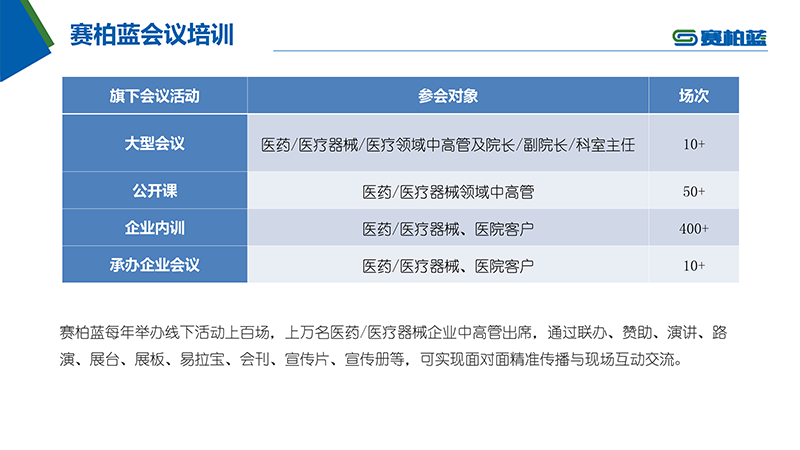 赛柏蓝会议培训

赛柏蓝

| 旗下会议活动 | 参会对象 | 场次 |
|---|---|---|
| 大型会议 | 医药/医疗器械/医疗领域中高管及院长/副院长/科室主任 | 10+ |
| 公开课 | 医药/医疗器械领域中高管 | 50+ |
| 企业内训 | 医药/医疗器械、医院客户 | 400+ |
| 承办企业会议 | 医药/医疗器械、医院客户 | 10+ |

赛柏蓝每年举办线下活动上百场，上万名医药/医疗器械企业中高管出席，通过联办、赞助、演讲、路演、展台、展板、易拉宝、会刊、宣传片、宣传册等，可实现面对面精准传播与现场互动交流。